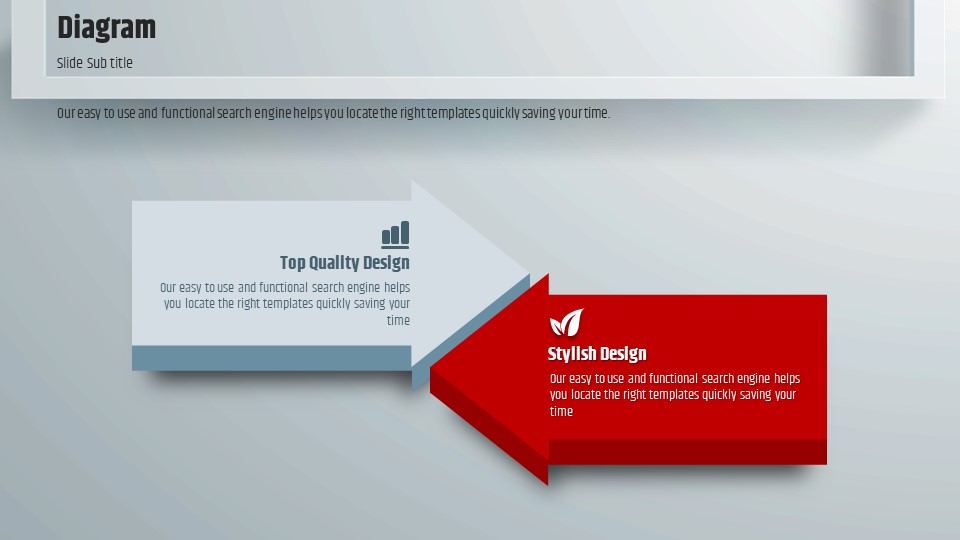 Diagram

Slide Sub title

Our easy to use and functional search engine helps you locate the right templates quickly saving your time.

Top Quality Design

Our easy to use and functional search engine helps you locate the right templates quickly saving your time

Stylish Design

Our easy to use and functional search engine helps you locate the right templates quickly saving your time